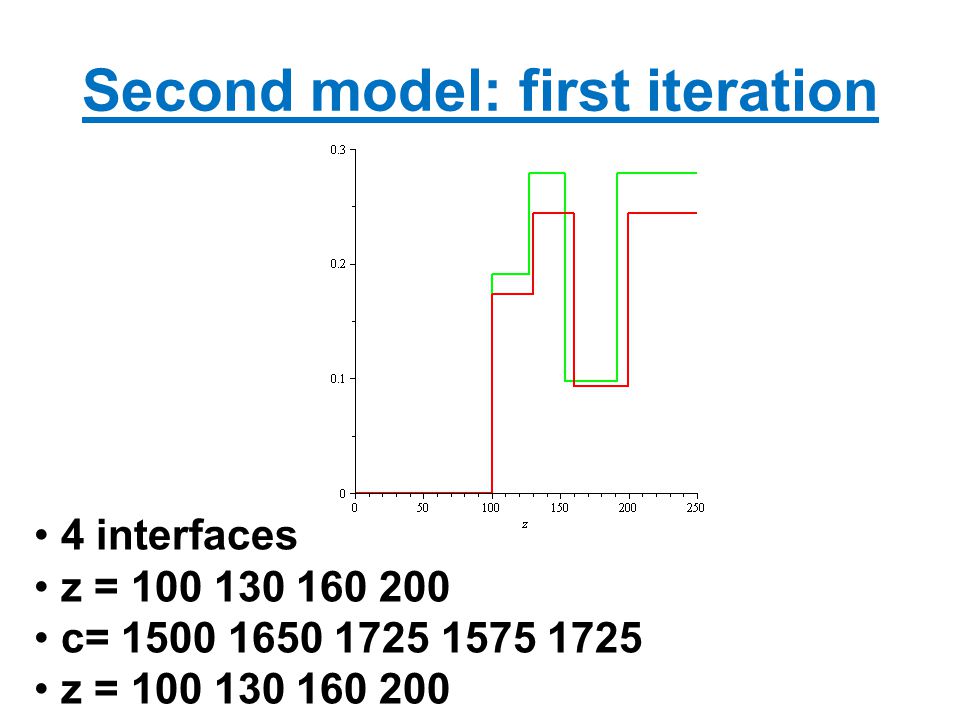 Second model: first iteration

0.3
0.2
0.1
0
0 50 100 150 200 250
z

• 4 interfaces
• z = 100 130 160 200
• c= 1500 1650 1725 1575 1725
• z = 100 130 160 200